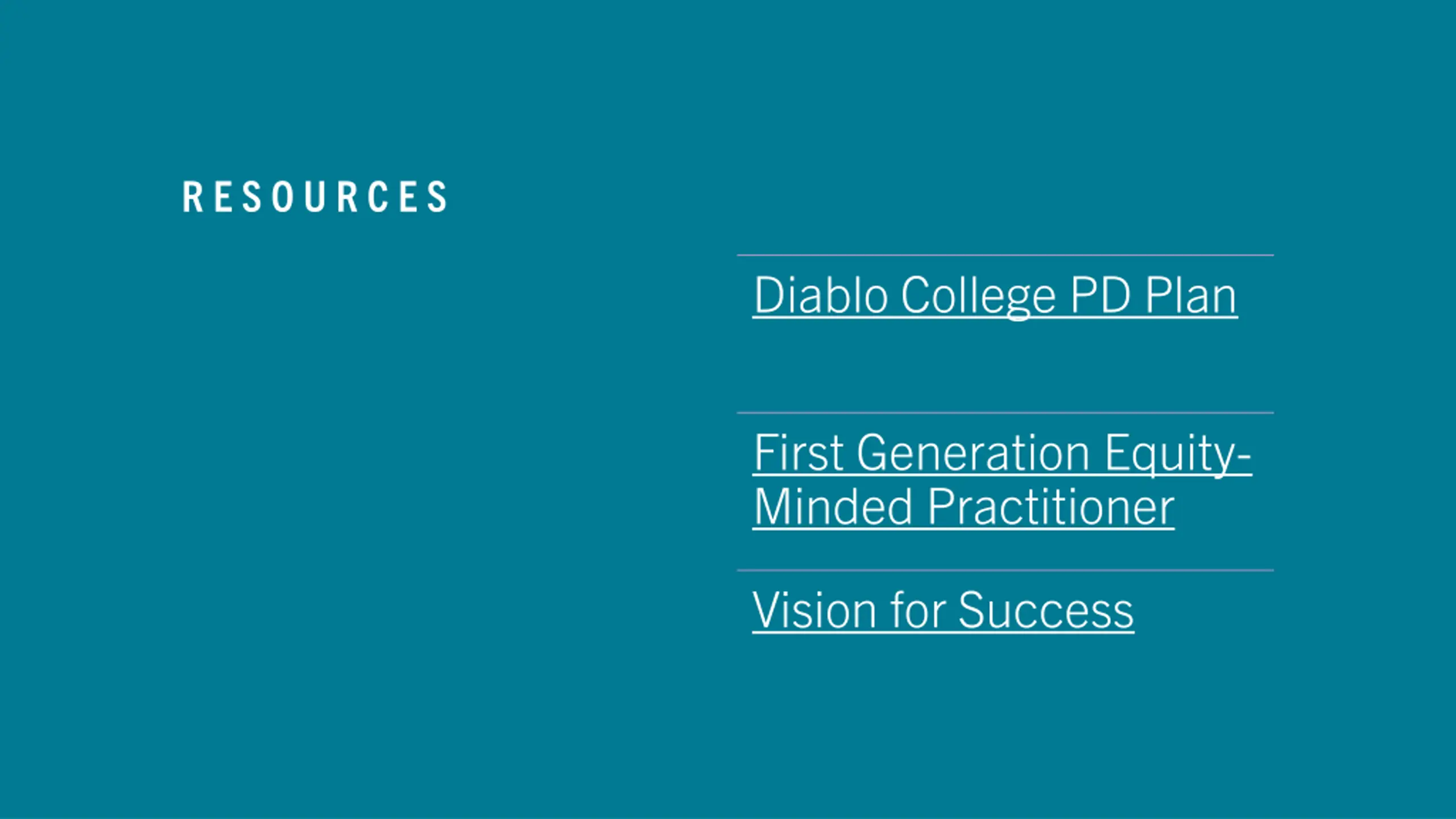 RESOURCES

Diablo College PD Plan

First Generation Equity-Minded Practitioner

Vision for Success